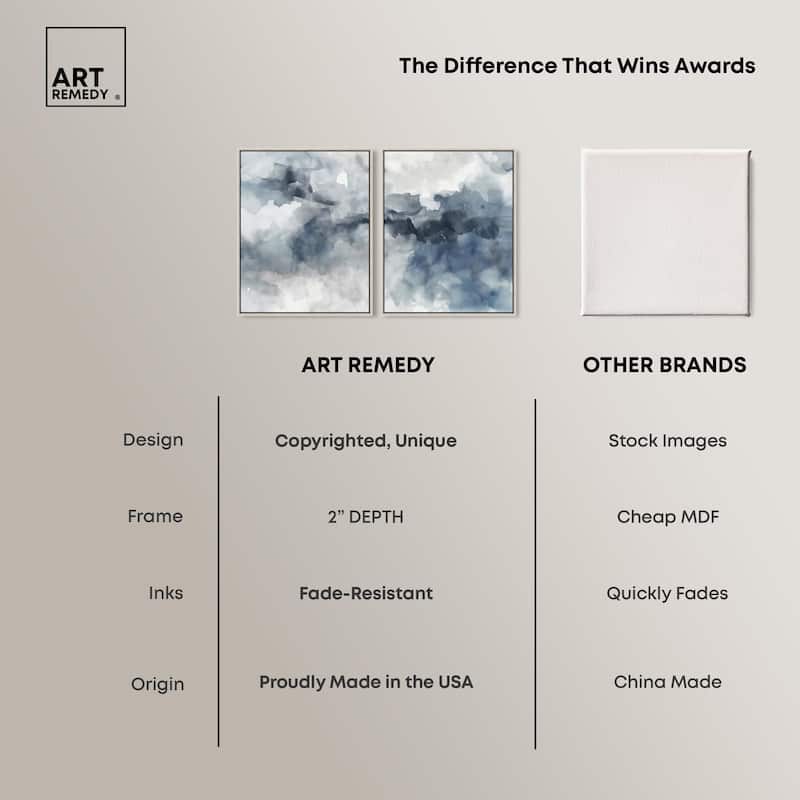 ART REMEDY ®

The Difference That Wins Awards

| | ART REMEDY | OTHER BRANDS |
|---|---|---|
| Design | Copyrighted, Unique | Stock Images |
| Frame | 2" DEPTH | Cheap MDF |
| Inks | Fade-Resistant | Quickly Fades |
| Origin | Proudly Made in the USA | China Made |